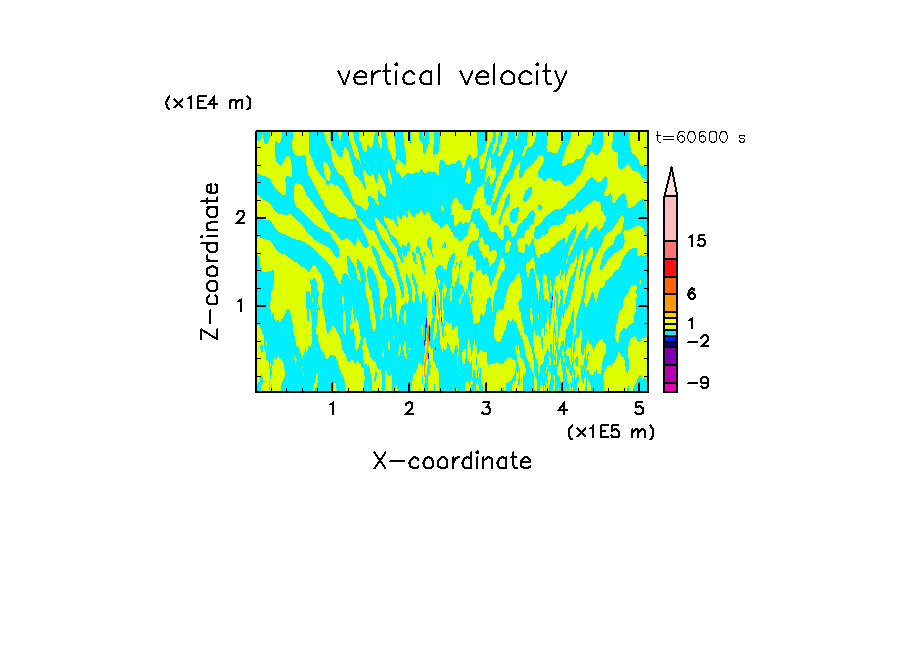 vertical velocity

(x1E4 m)

t=60600 s

Z-coordinate

2

1

15

6

1

−2

−9

1 2 3 4 5

(x1E5 m)

X-coordinate